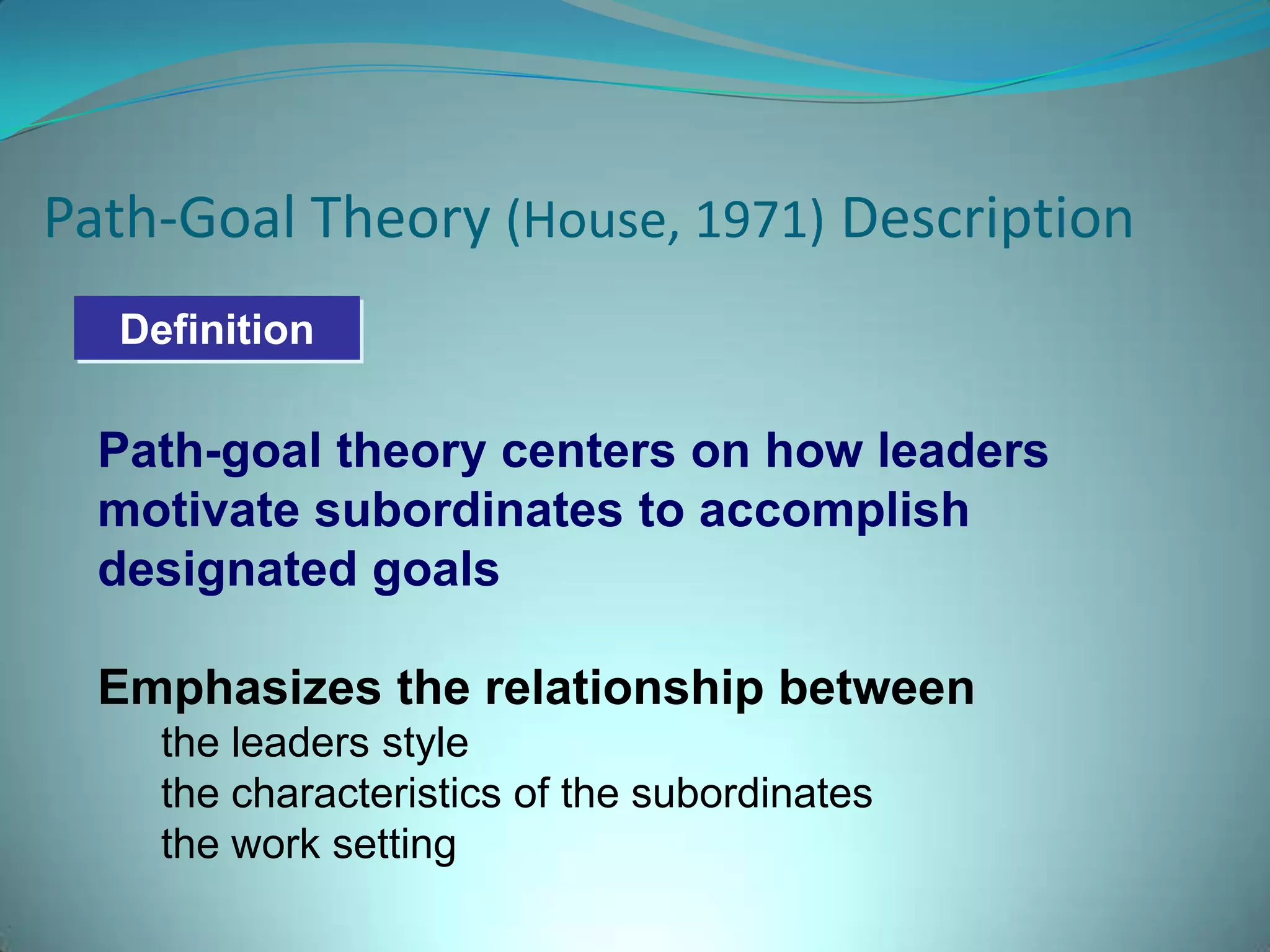 Path-Goal Theory (House, 1971) Description

Definition

Path-goal theory centers on how leaders motivate subordinates to accomplish designated goals

Emphasizes the relationship between
the leaders style
the characteristics of the subordinates
the work setting